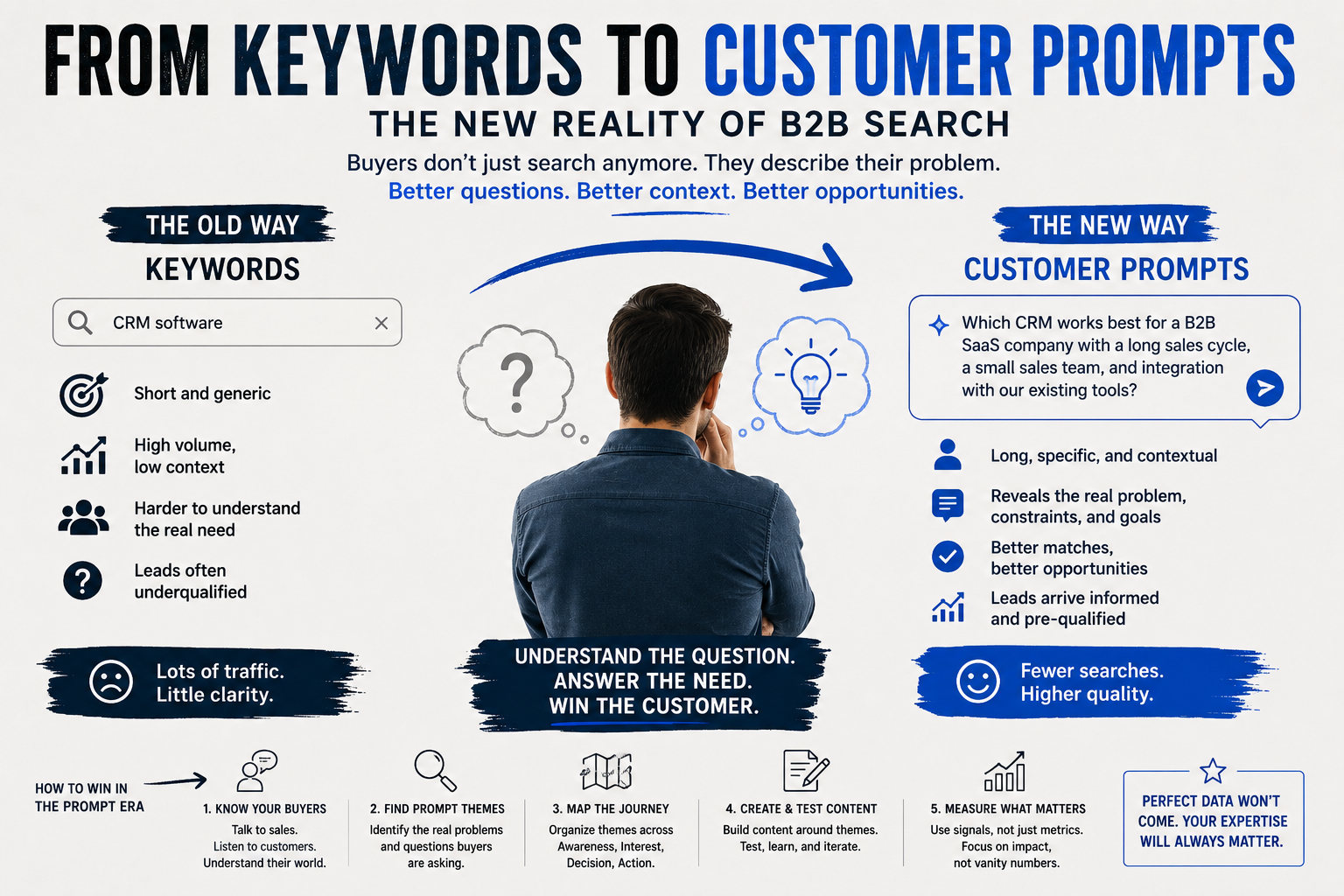 FROM KEYWORDS TO CUSTOMER PROMPTS
THE NEW REALITY OF B2B SEARCH

Buyers don't just search anymore. They describe their problem.
Better questions. Better context. Better opportunities.

THE OLD WAY
KEYWORDS

CRM software

Short and generic

High volume, low context

Harder to understand the real need

Leads often underqualified

Lots of traffic. Little clarity.

?

UNDERSTAND THE QUESTION. ANSWER THE NEED. WIN THE CUSTOMER.

THE NEW WAY
CUSTOMER PROMPTS

Which CRM works best for a B2B SaaS company with a long sales cycle, a small sales team, and integration with our existing tools?

Long, specific, and contextual

Reveals the real problem, constraints, and goals

Better matches, better opportunities

Leads arrive informed and pre-qualified

Fewer searches. Higher quality.

HOW TO WIN IN THE PROMPT ERA

1. KNOW YOUR BUYERS
Talk to sales. Listen to customers. Understand their world.

2. FIND PROMPT THEMES
Identify the real problems and questions buyers are asking.

3. MAP THE JOURNEY
Organize themes across Awareness, Interest, Decision, Action.

4. CREATE & TEST CONTENT
Build content around themes. Test, learn, and iterate.

5. MEASURE WHAT MATTERS
Use signals, not just metrics. Focus on impact, not vanity numbers.

PERFECT DATA WON'T COME. YOUR EXPERTISE WILL ALWAYS MATTER.